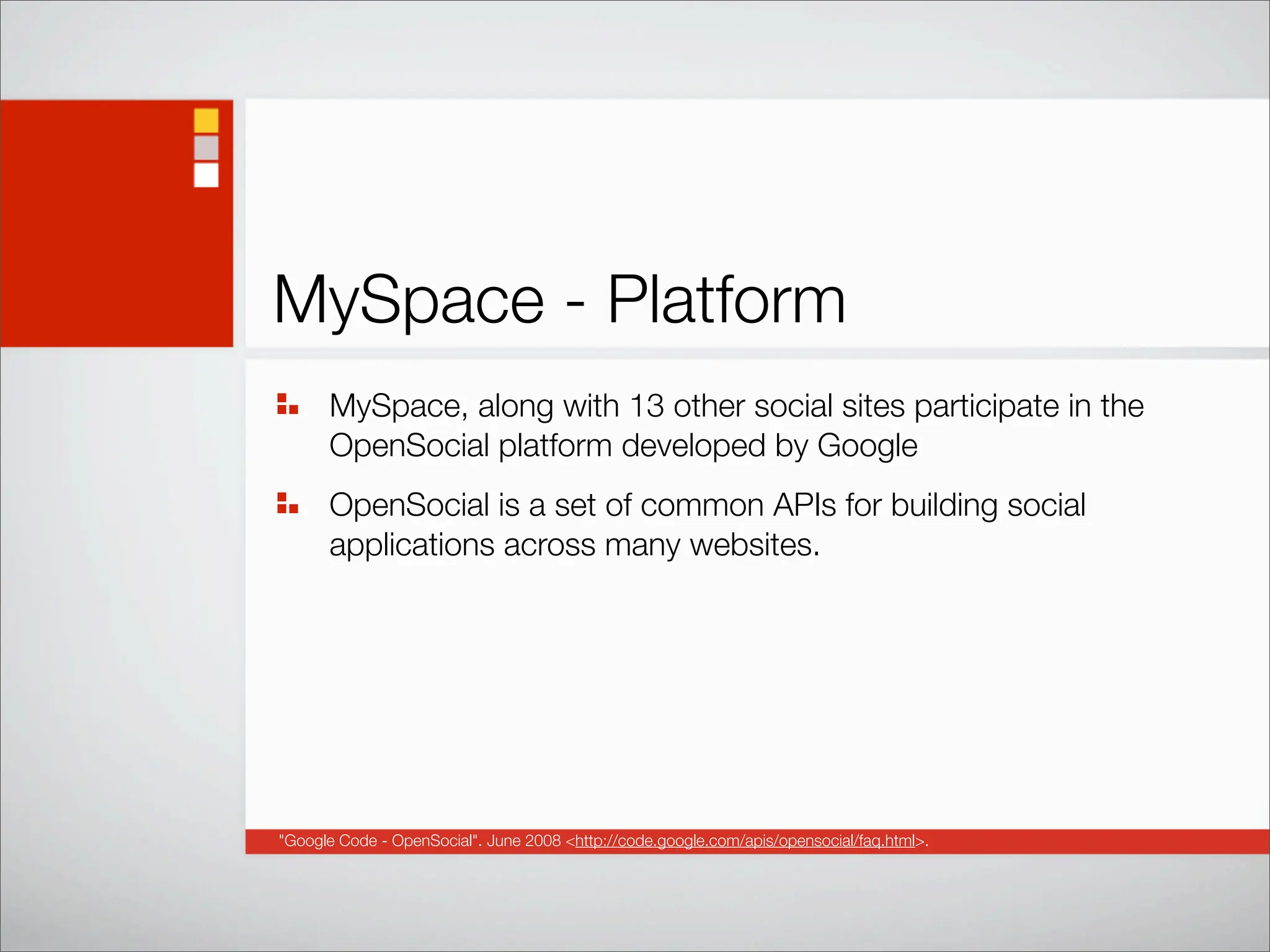 MySpace - Platform

MySpace, along with 13 other social sites participate in the OpenSocial platform developed by Google

OpenSocial is a set of common APIs for building social applications across many websites.

"Google Code - OpenSocial". June 2008 <http://code.google.com/apis/opensocial/faq.html>.